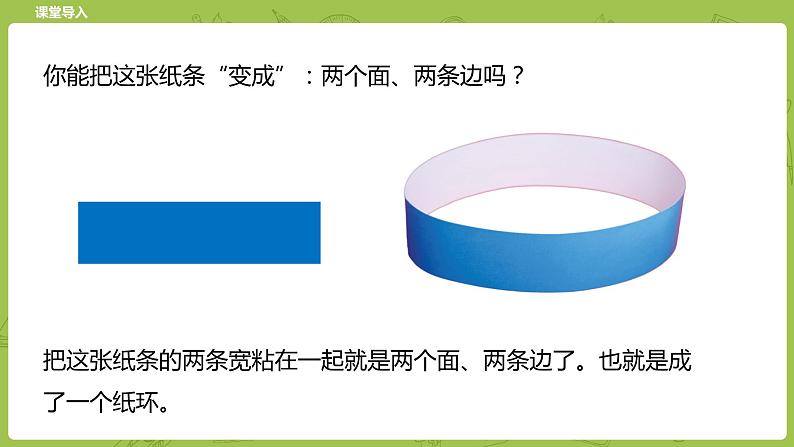 课堂导入

你能把这张纸条“变成”：两个面、两条边吗？

把这张纸条的两条宽粘在一起就是两个面、两条边了。也就是成了一个纸环。